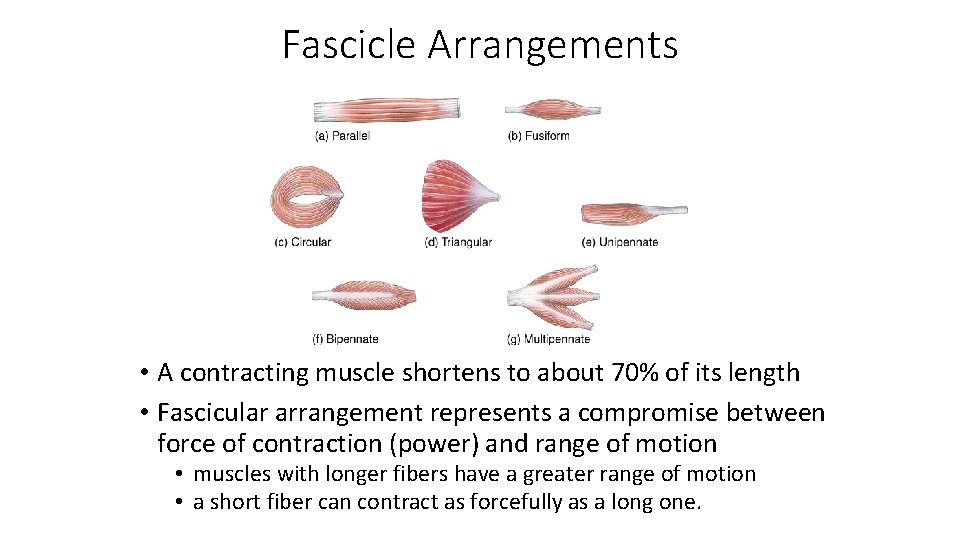 Fascicle Arrangements

(a) Parallel

(b) Fusiform

(c) Circular

(d) Triangular

(e) Unipennate

(f) Bipennate

(g) Multipennate

• A contracting muscle shortens to about 70% of its length
• Fascicular arrangement represents a compromise between force of contraction (power) and range of motion
  • muscles with longer fibers have a greater range of motion
  • a short fiber can contract as forcefully as a long one.